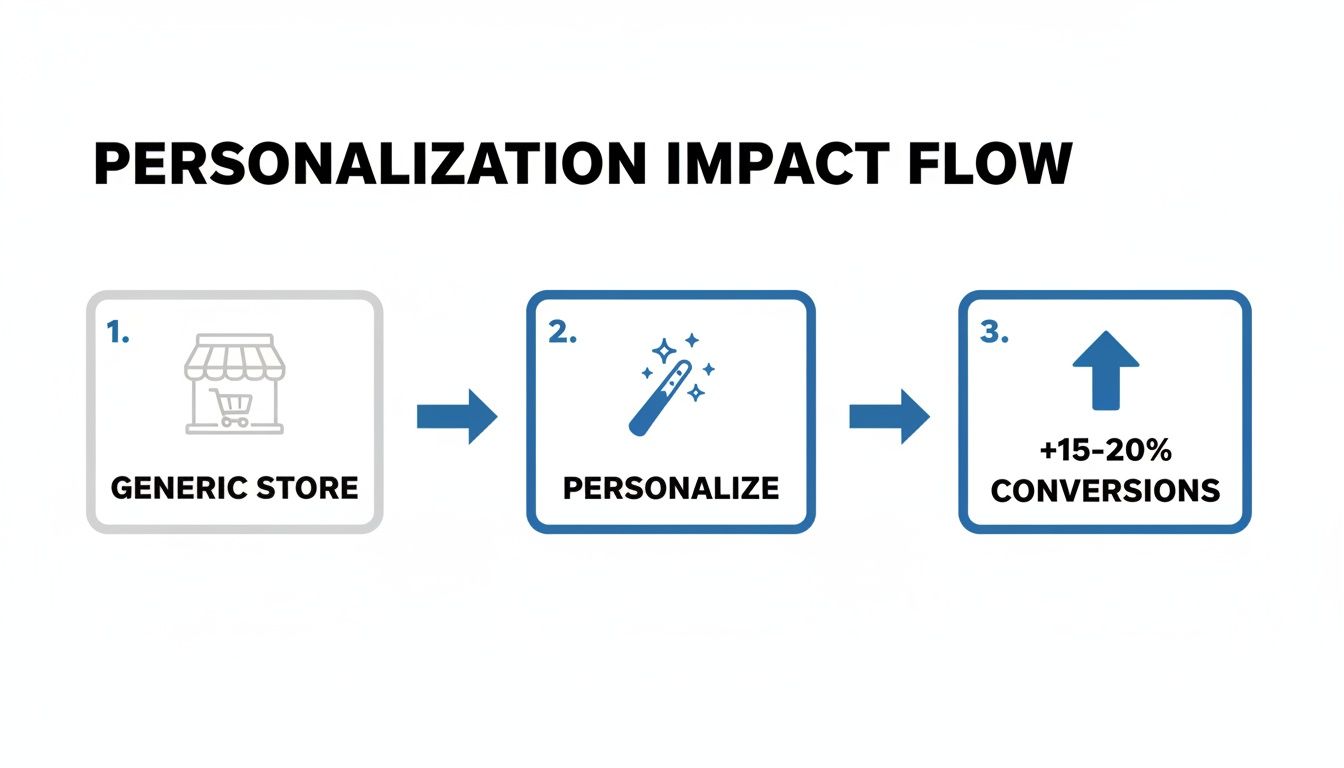 PERSONALIZATION IMPACT FLOW

1.

GENERIC STORE

2.

PERSONALIZE

3.

+15-20% CONVERSIONS